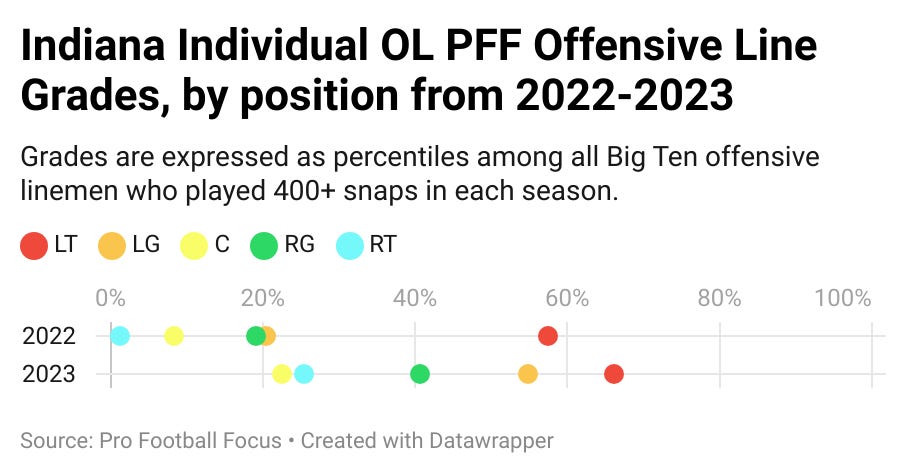 Indiana Individual OL PFF Offensive Line Grades, by position from 2022-2023

Grades are expressed as percentiles among all Big Ten offensive linemen who played 400+ snaps in each season.

LT LG C RG RT

0% 20% 40% 60% 80% 100%

2022
2023

Source: Pro Football Focus • Created with Datawrapper